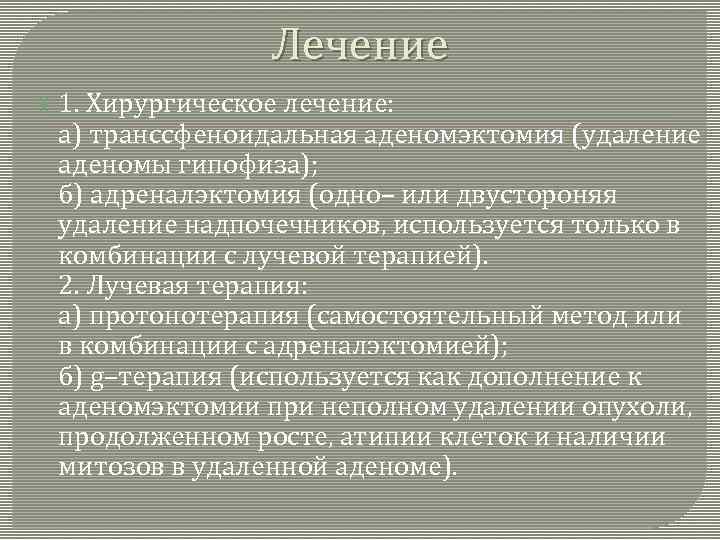 Лечение

1. Хирургическое лечение:
а) транссфеноидальная аденомэктомия (удаление аденомы гипофиза);
б) адреналэктомия (одно– или двустороняя удаление надпочечников, используется только в комбинации с лучевой терапией).
2. Лучевая терапия:
а) протонотерапия (самостоятельный метод или в комбинации с адреналэктомией);
б) g–терапия (используется как дополнение к аденомэктомии при неполном удалении опухоли, продолженном росте, атипии клеток и наличии митозов в удаленной аденоме).